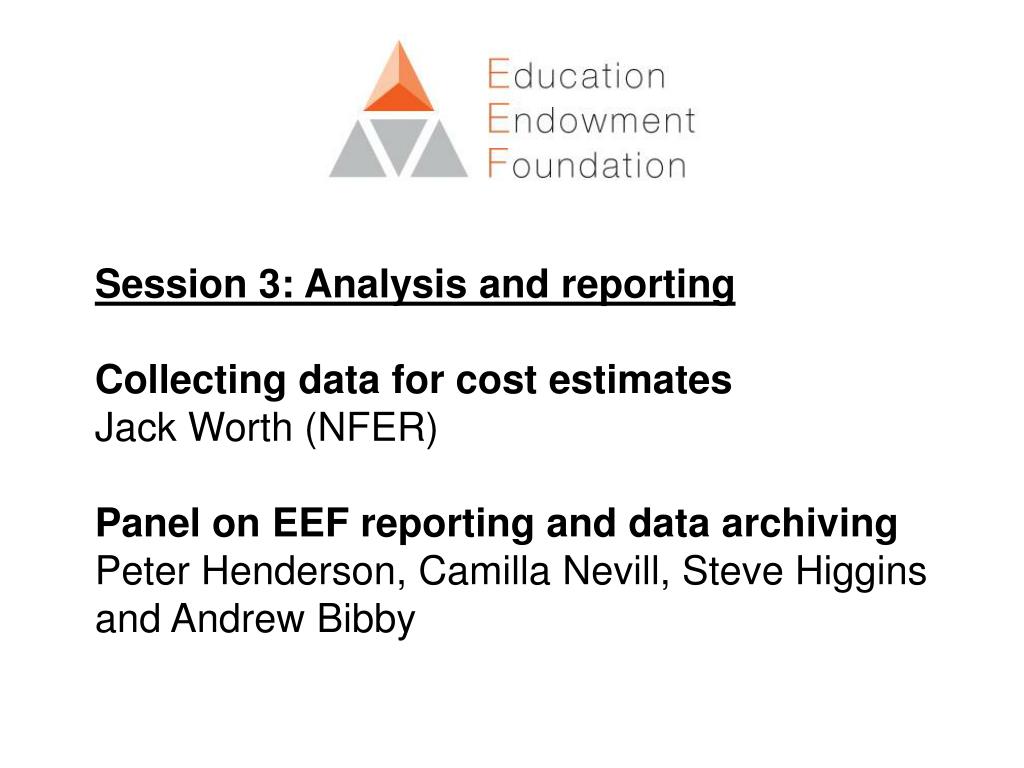 Education
Endowment
Foundation

Session 3: Analysis and reporting

Collecting data for cost estimates
Jack Worth (NFER)

Panel on EEF reporting and data archiving
Peter Henderson, Camilla Nevill, Steve Higgins and Andrew Bibby